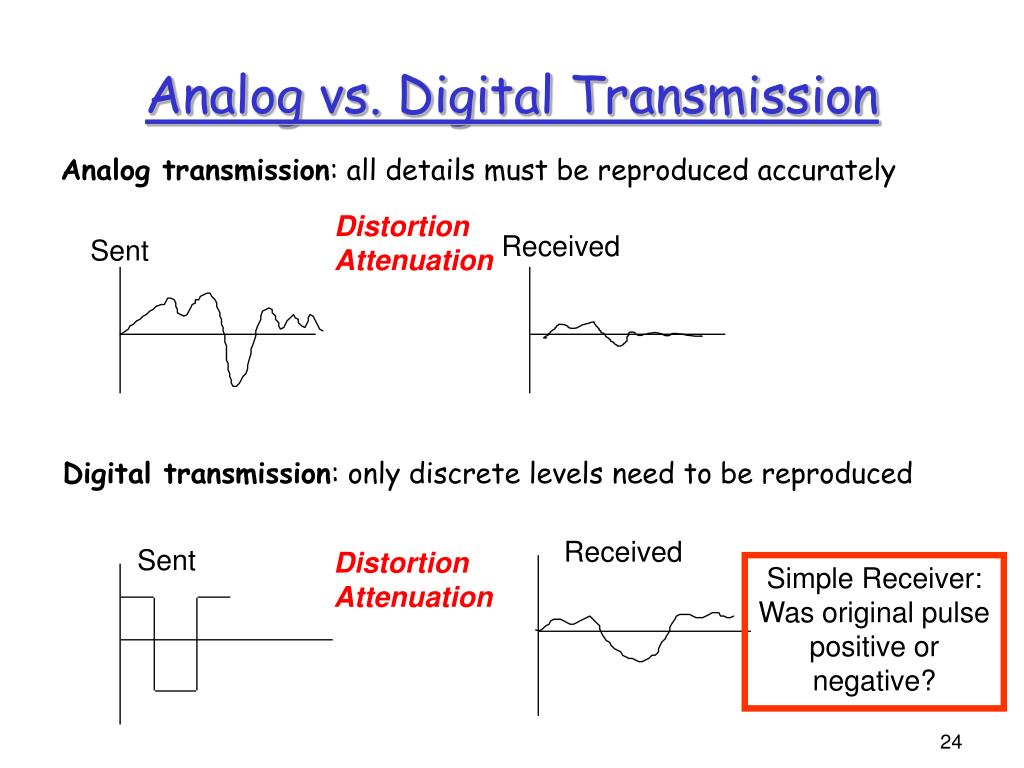 Analog vs. Digital Transmission

Analog transmission: all details must be reproduced accurately

Sent

Distortion
Attenuation

Received

Digital transmission: only discrete levels need to be reproduced

Sent

Distortion
Attenuation

Received

Simple Receiver: Was original pulse positive or negative?

24